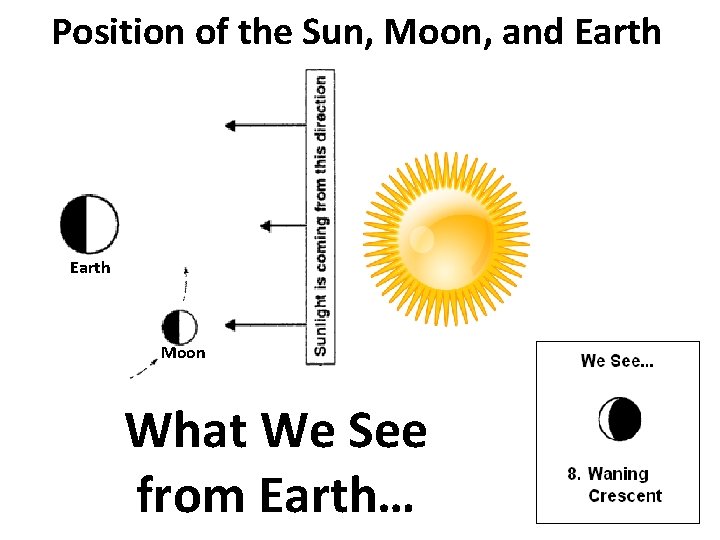 Position of the Sun, Moon, and Earth

Sunlight is coming from this direction

Earth

Moon

What We See from Earth...

We See...

8. Waning Crescent